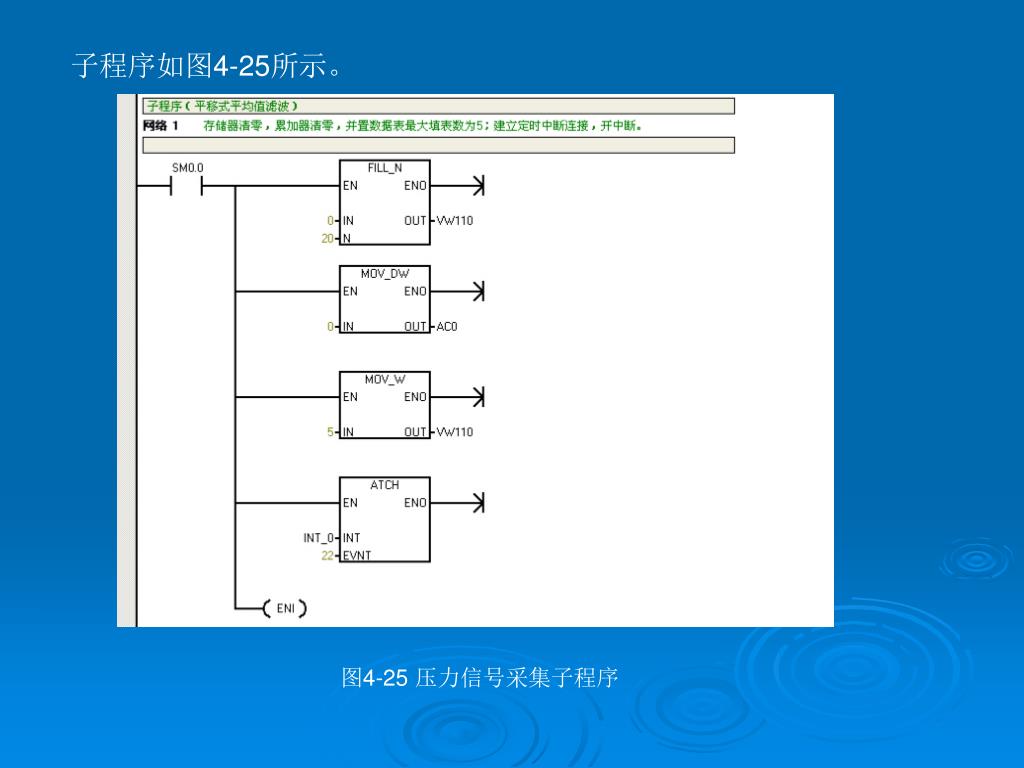 子程序如图4-25所示。

子程序（平移式平均值滤波）

网络 1　存储器清零，累加器清零，并置数据表最大填表数为5；建立定时中断连接，开中断。

SM0.0

FILL_N
EN　ENO
0 IN　OUT VW110
20 N

MOV_DW
EN　ENO
0 IN　OUT AC0

MOV_W
EN　ENO
5 IN　OUT VW110

ATCH
EN　ENO
INT_0 INT
22 EVNT

ENI

图4-25 压力信号采集子程序